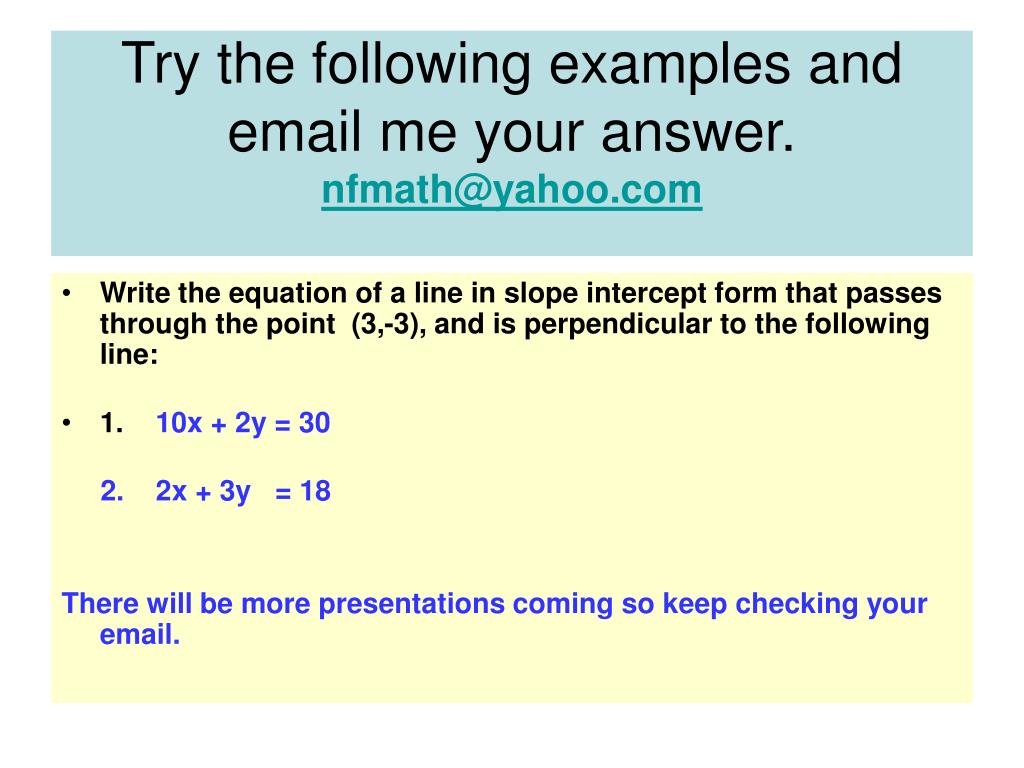 Try the following examples and email me your answer.
nfmath@yahoo.com

• Write the equation of a line in slope intercept form that passes through the point (3,-3), and is perpendicular to the following line:

• 1. $10x + 2y = 30$

2. $2x + 3y = 18$

There will be more presentations coming so keep checking your email.